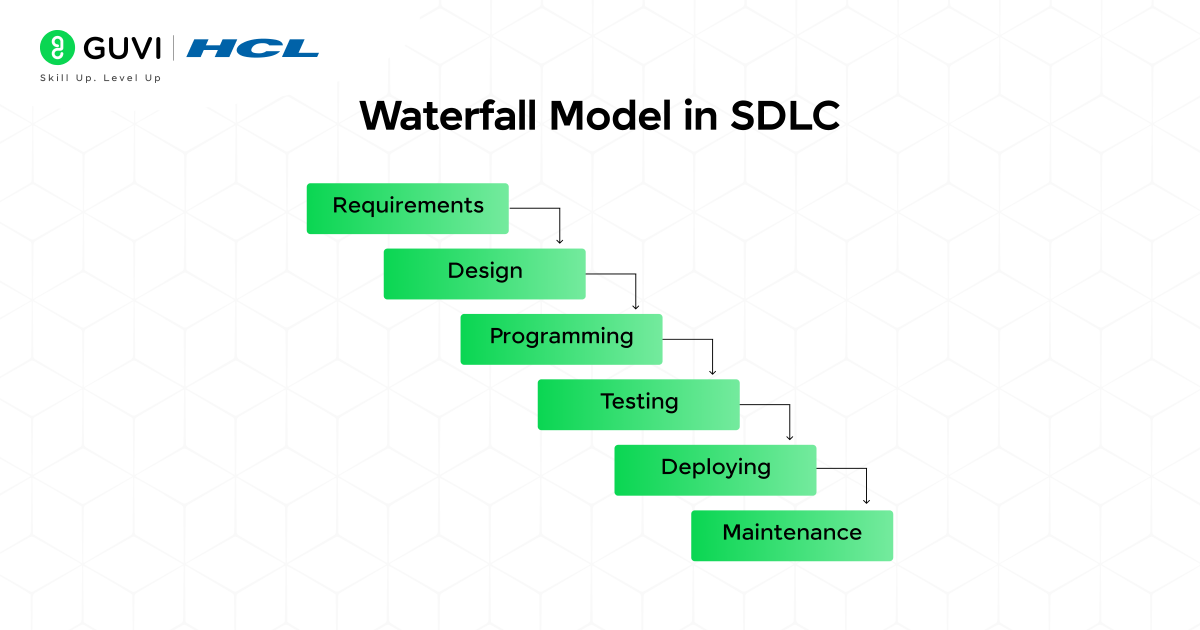 GUVI | HCL
Skill Up. Level Up

Waterfall Model in SDLC

Requirements

Design

Programming

Testing

Deploying

Maintenance